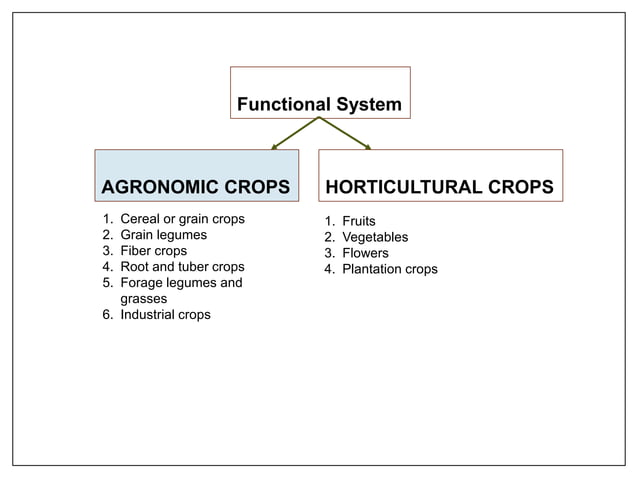 Functional System

AGRONOMIC CROPS

1. Cereal or grain crops
2. Grain legumes
3. Fiber crops
4. Root and tuber crops
5. Forage legumes and grasses
6. Industrial crops

HORTICULTURAL CROPS

1. Fruits
2. Vegetables
3. Flowers
4. Plantation crops